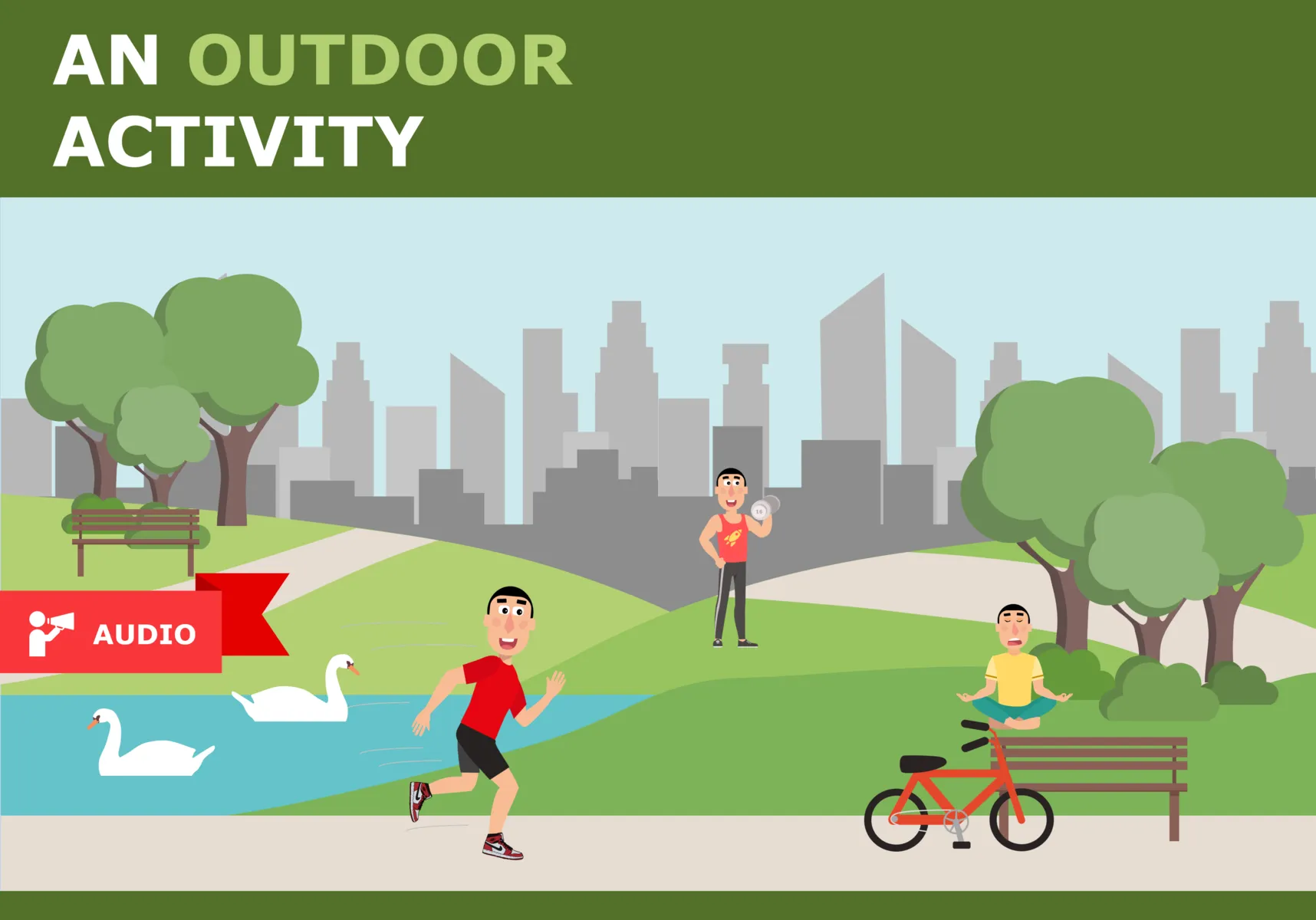 AN OUTDOOR ACTIVITY

AUDIO